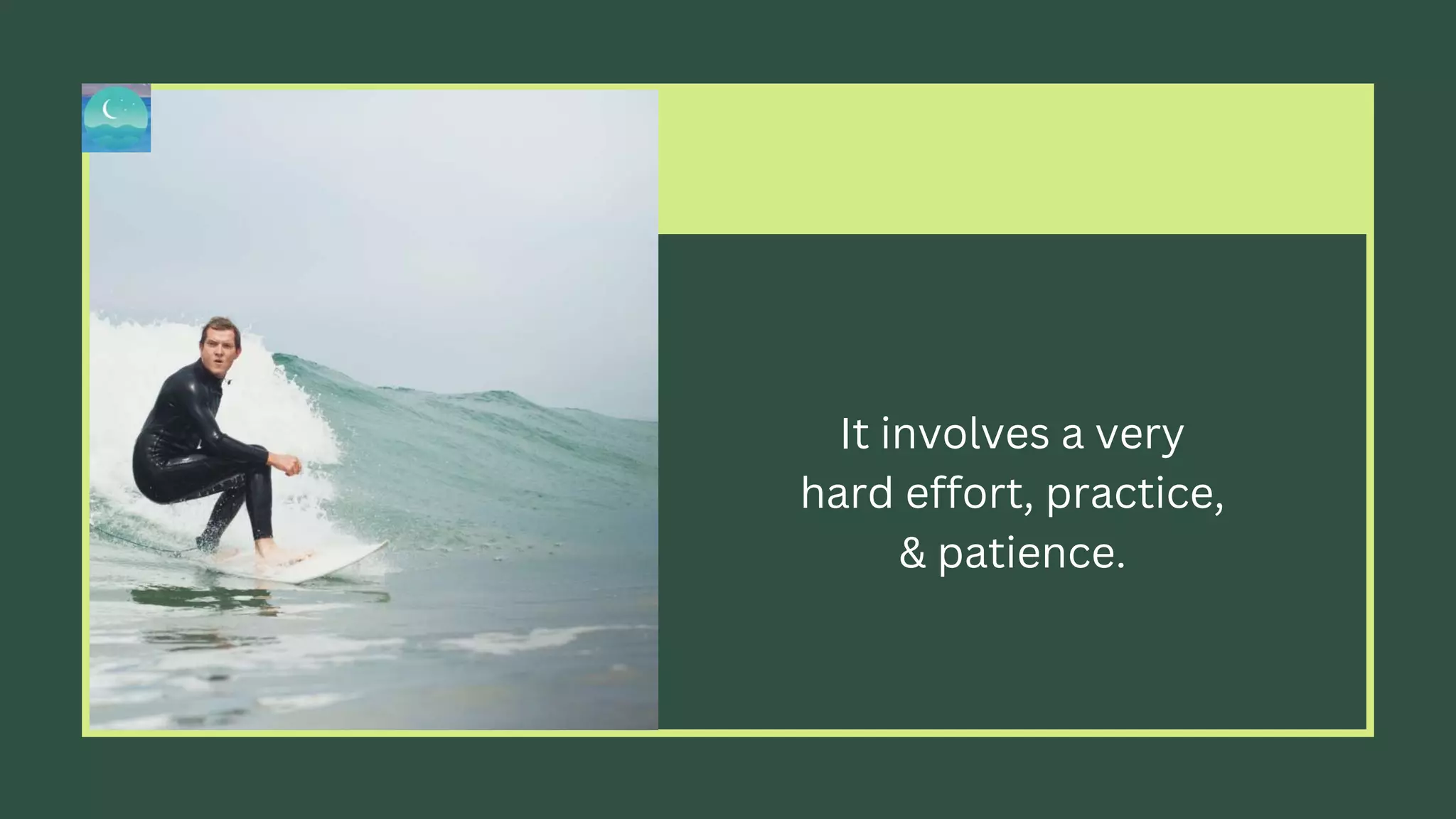 It involves a very hard effort, practice, & patience.